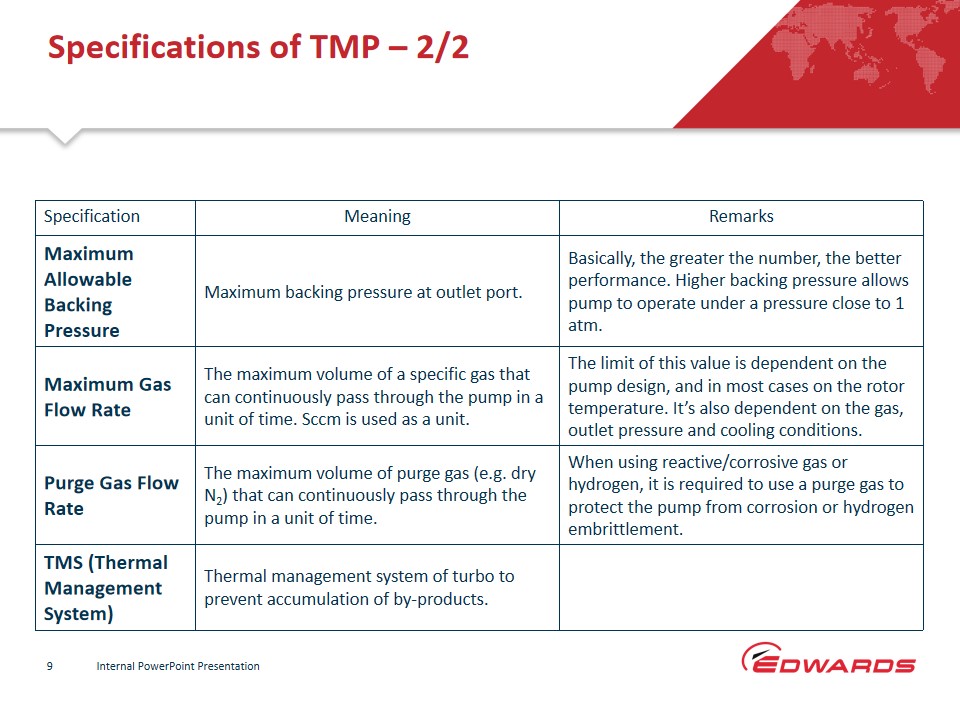 Specifications of TMP – 2/2

| Specification | Meaning | Remarks |
|---|---|---|
| Maximum Allowable Backing Pressure | Maximum backing pressure at outlet port. | Basically, the greater the number, the better performance. Higher backing pressure allows pump to operate under a pressure close to 1 atm. |
| Maximum Gas Flow Rate | The maximum volume of a specific gas that can continuously pass through the pump in a unit of time. Sccm is used as a unit. | The limit of this value is dependent on the pump design, and in most cases on the rotor temperature. It's also dependent on the gas, outlet pressure and cooling conditions. |
| Purge Gas Flow Rate | The maximum volume of purge gas (e.g. dry $N_2$) that can continuously pass through the pump in a unit of time. | When using reactive/corrosive gas or hydrogen, it is required to use a purge gas to protect the pump from corrosion or hydrogen embrittlement. |
| TMS (Thermal Management System) | Thermal management system of turbo to prevent accumulation of by-products. | |

9 Internal PowerPoint Presentation

EDWARDS